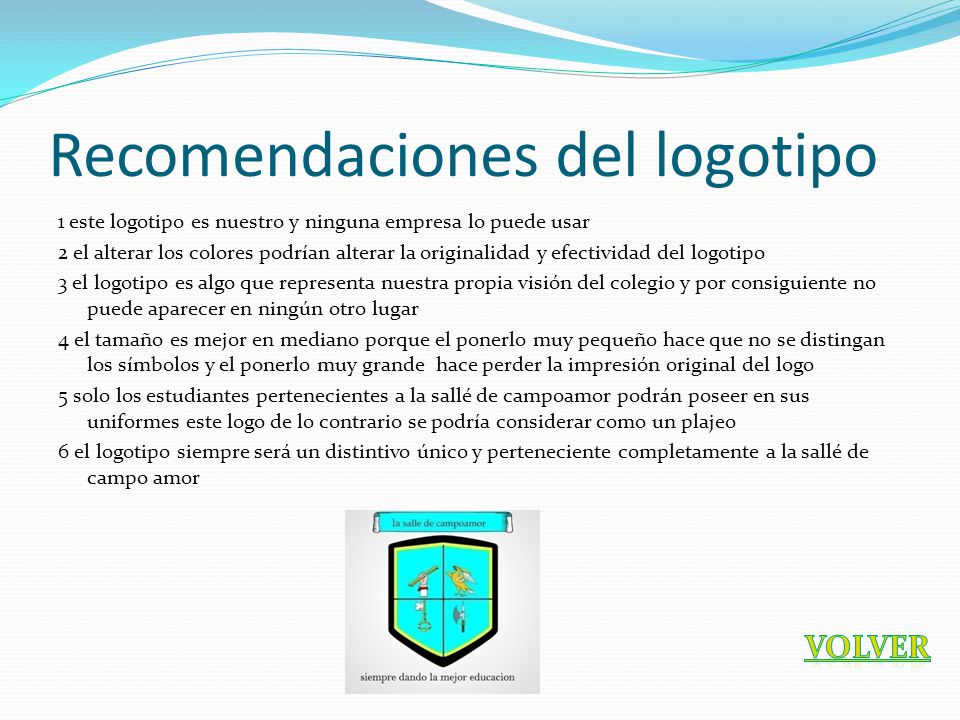 Recomendaciones del logotipo

1 este logotipo es nuestro y ninguna empresa lo puede usar

2 el alterar los colores podrían alterar la originalidad y efectividad del logotipo

3 el logotipo es algo que representa nuestra propia visión del colegio y por consiguiente no puede aparecer en ningún otro lugar

4 el tamaño es mejor en mediano porque el ponerlo muy pequeño hace que no se distingan los símbolos y el ponerlo muy grande hace perder la impresión original del logo

5 solo los estudiantes pertenecientes a la sallé de campoamor podrán poseer en sus uniformes este logo de lo contrario se podría considerar como un plajeo

6 el logotipo siempre será un distintivo único y perteneciente completamente a la sallé de campo amor

la salle de campoamor

siempre dando la mejor educacion

VOLVER